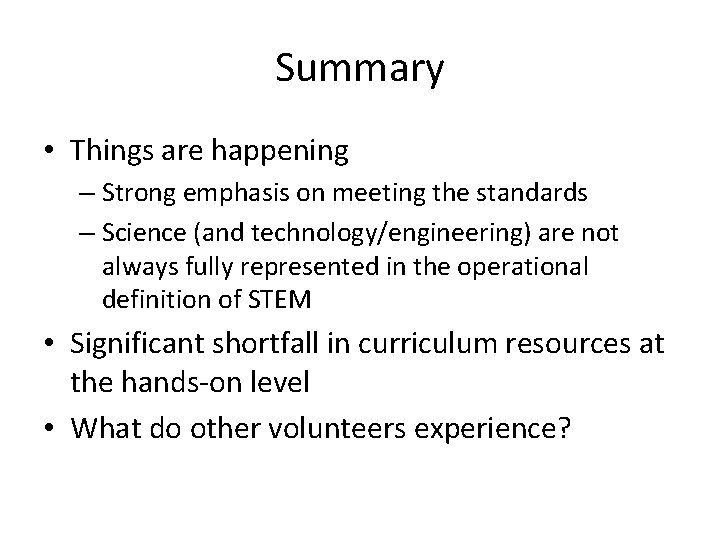 Summary

• Things are happening
– Strong emphasis on meeting the standards
– Science (and technology/engineering) are not always fully represented in the operational definition of STEM

• Significant shortfall in curriculum resources at the hands-on level

• What do other volunteers experience?